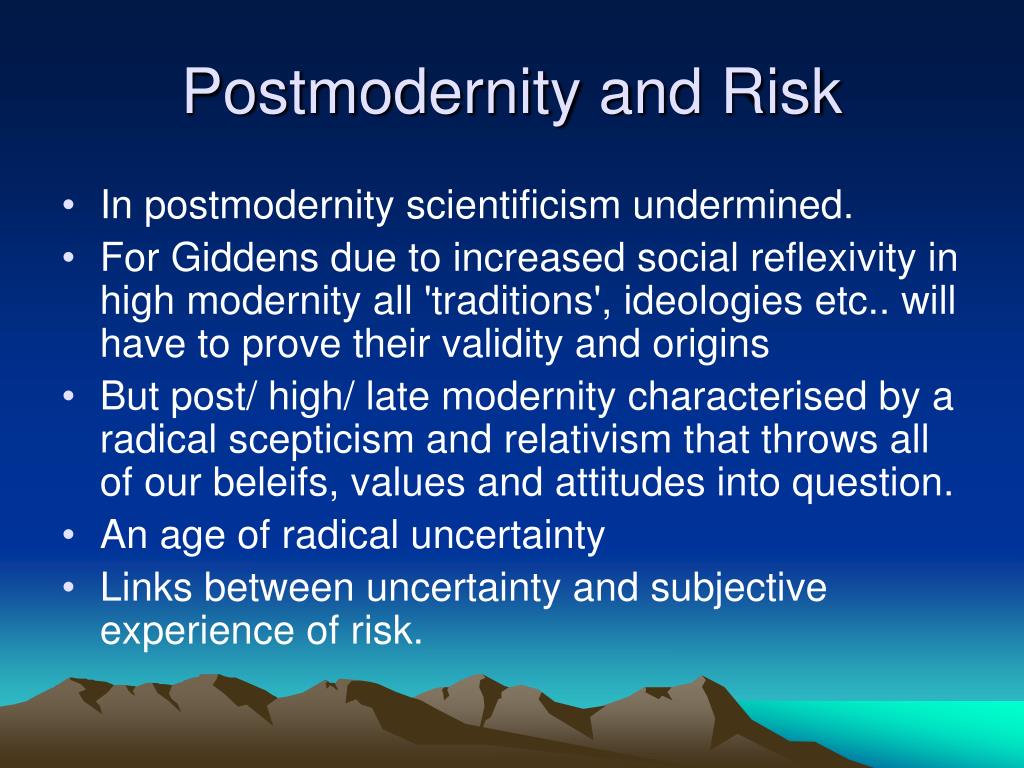 Postmodernity and Risk

• In postmodernity scientificism undermined.
• For Giddens due to increased social reflexivity in high modernity all 'traditions', ideologies etc.. will have to prove their validity and origins
• But post/ high/ late modernity characterised by a radical scepticism and relativism that throws all of our beleifs, values and attitudes into question.
• An age of radical uncertainty
• Links between uncertainty and subjective experience of risk.